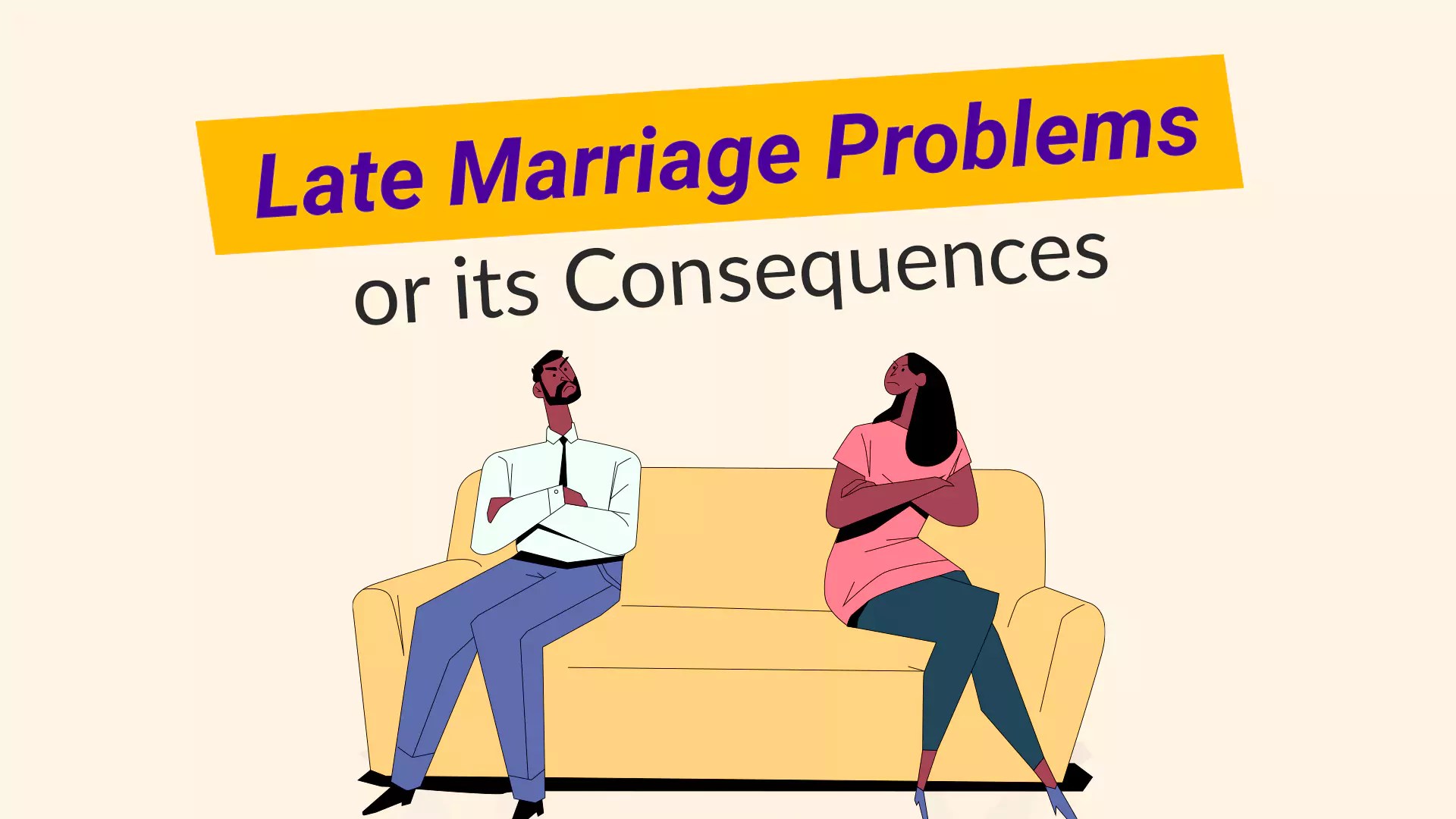 Late Marriage Problems
or its Consequences